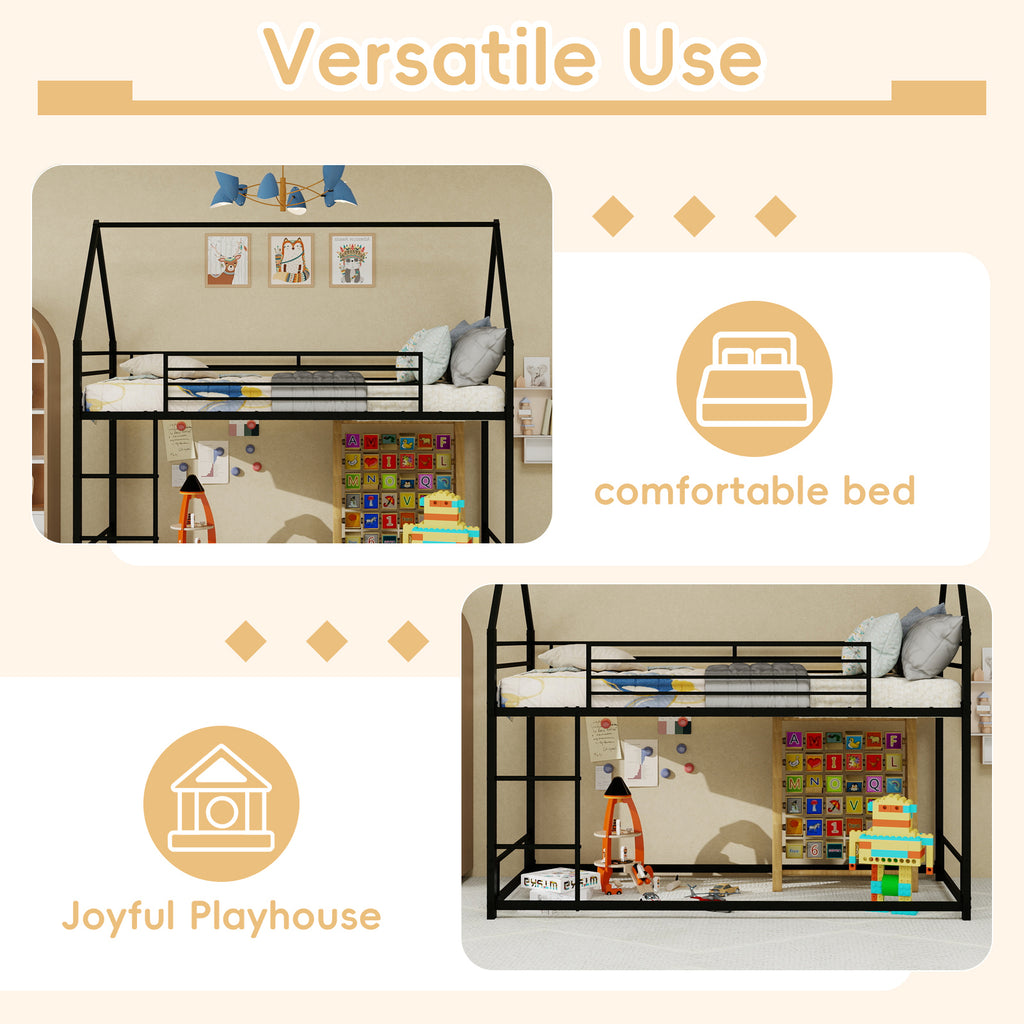 Versatile Use

comfortable bed

Joyful Playhouse